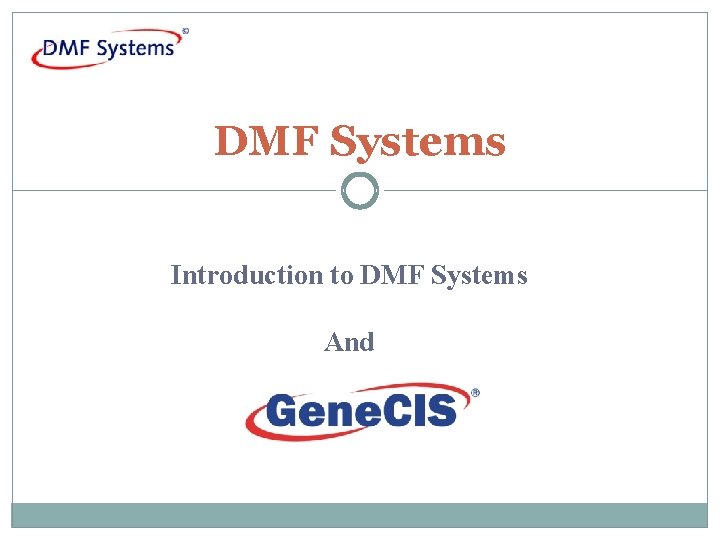 DMF Systems®

DMF Systems

Introduction to DMF Systems

And

GeneCIS®